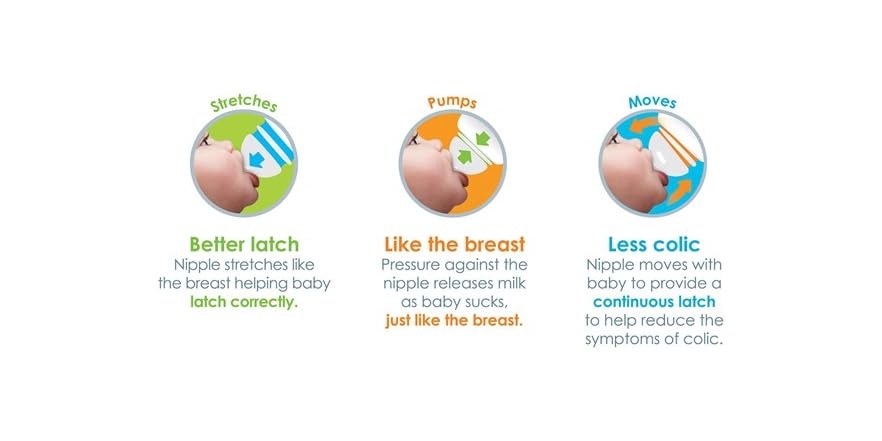 Stretches

Better latch
Nipple stretches like the breast helping baby latch correctly.

Pumps

Like the breast
Pressure against the nipple releases milk as baby sucks, just like the breast.

Moves

Less colic
Nipple moves with baby to provide a continuous latch to help reduce the symptoms of colic.